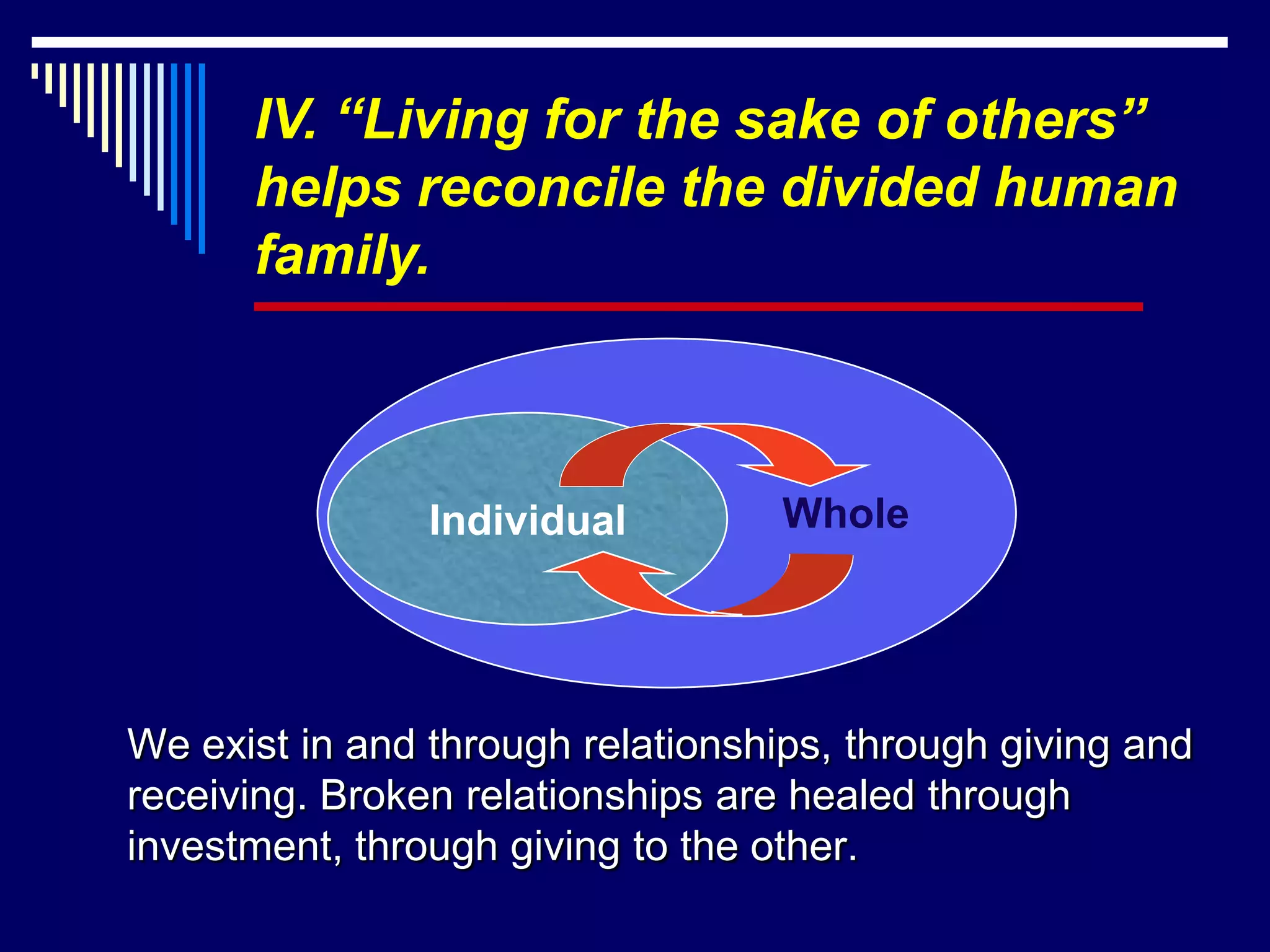 IV. “Living for the sake of others” helps reconcile the divided human family.

Individual

Whole

We exist in and through relationships, through giving and receiving. Broken relationships are healed through investment, through giving to the other.